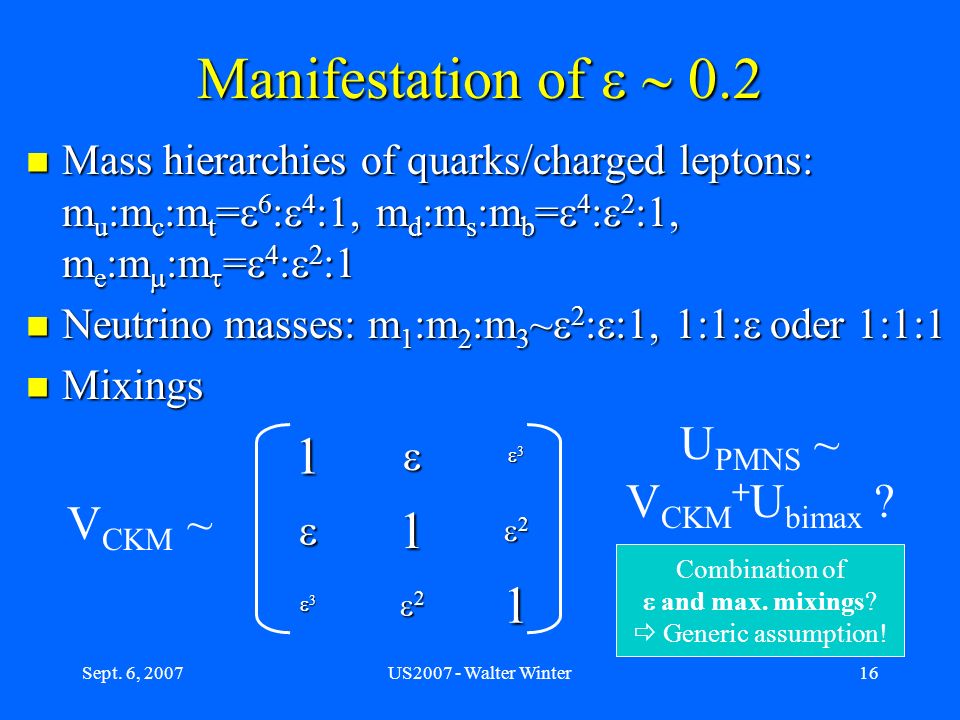 Manifestation of $\varepsilon \sim 0.2$

Mass hierarchies of quarks/charged leptons: $m_u:m_c:m_t=\varepsilon^6:\varepsilon^4:1$, $m_d:m_s:m_b=\varepsilon^4:\varepsilon^2:1$, $m_e:m_\mu:m_\tau=\varepsilon^4:\varepsilon^2:1$

Neutrino masses: $m_1:m_2:m_3\sim\varepsilon^2:\varepsilon:1$, $1:1:\varepsilon$ oder $1:1:1$

Mixings

$V_{CKM} \sim \begin{pmatrix} 1 & \varepsilon & \varepsilon^3 \\ \varepsilon & 1 & \varepsilon^2 \\ \varepsilon^3 & \varepsilon^2 & 1 \end{pmatrix}$

$U_{PMNS} \sim V_{CKM}^{+}U_{bimax}$ ?

Combination of
$\varepsilon$ and max. mixings?
⇨ Generic assumption!

Sept. 6, 2007

US2007 - Walter Winter

16